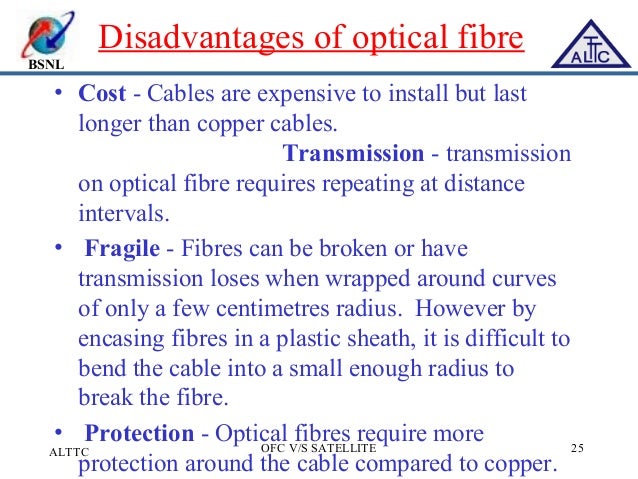 BSNL

Disadvantages of optical fibre

ALTTC

• Cost - Cables are expensive to install but last longer than copper cables. Transmission - transmission on optical fibre requires repeating at distance intervals.

• Fragile - Fibres can be broken or have transmission loses when wrapped around curves of only a few centimetres radius. However by encasing fibres in a plastic sheath, it is difficult to bend the cable into a small enough radius to break the fibre.

• Protection - Optical fibres require more protection around the cable compared to copper.

ALTTC OFC V/S SATELLITE 25